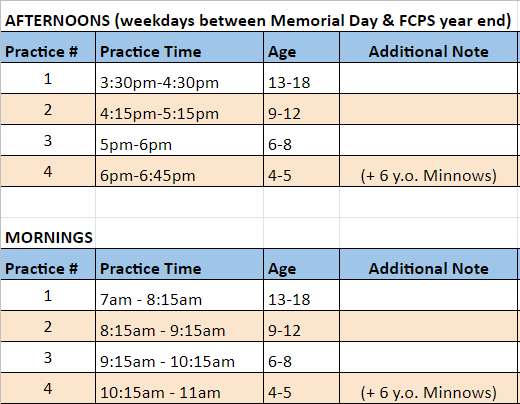 AFTERNOONS (weekdays between Memorial Day & FCPS year end)

| Practice # | Practice Time | Age | Additional Note |
|---|---|---|---|
| 1 | 3:30pm-4:30pm | 13-18 | |
| 2 | 4:15pm-5:15pm | 9-12 | |
| 3 | 5pm-6pm | 6-8 | |
| 4 | 6pm-6:45pm | 4-5 | (+ 6 y.o. Minnows) |

MORNINGS

| Practice # | Practice Time | Age | Additional Note |
|---|---|---|---|
| 1 | 7am - 8:15am | 13-18 | |
| 2 | 8:15am - 9:15am | 9-12 | |
| 3 | 9:15am - 10:15am | 6-8 | |
| 4 | 10:15am - 11am | 4-5 | (+ 6 y.o. Minnows) |